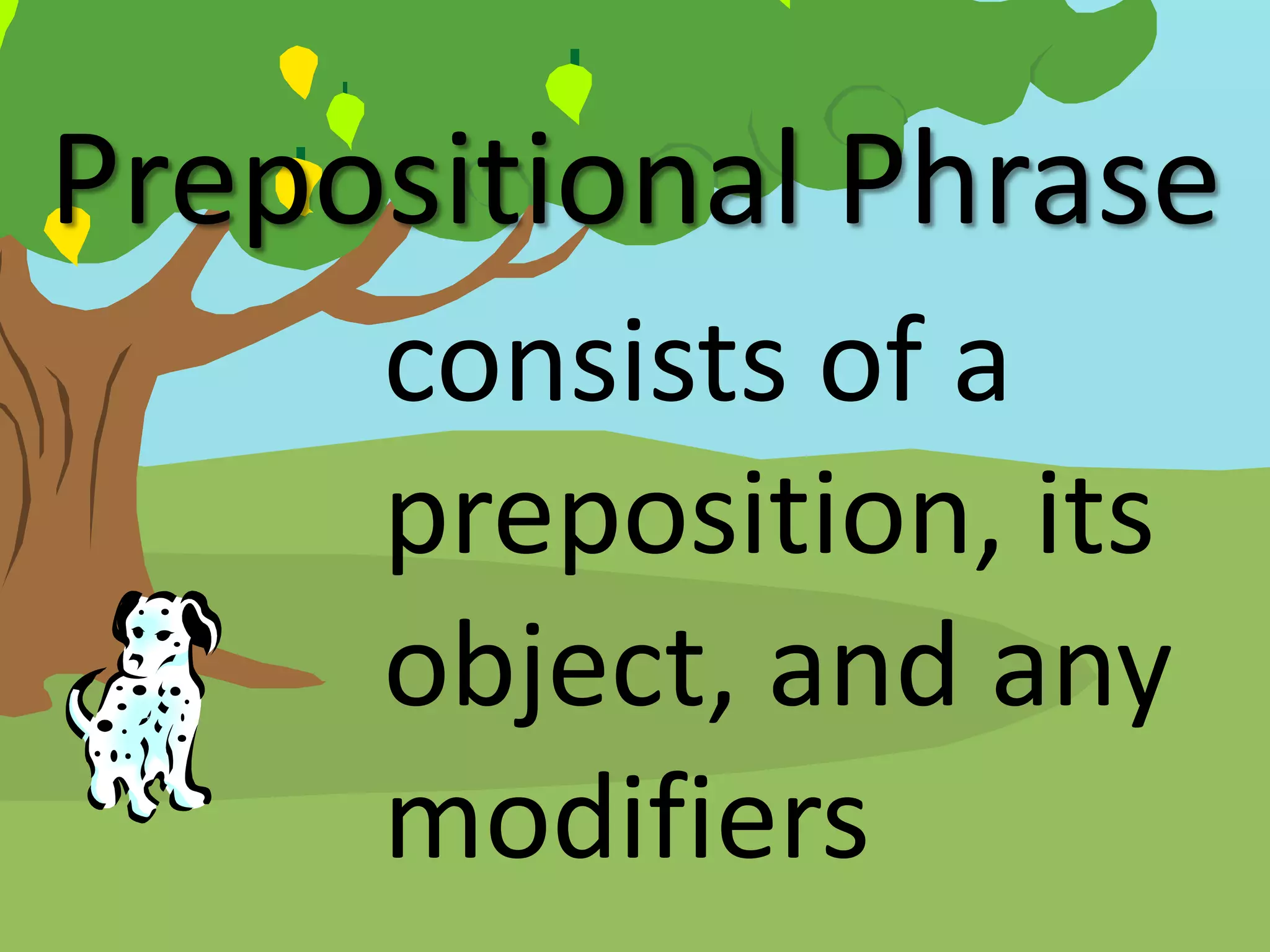 Prepositional Phrase

consists of a preposition, its object, and any modifiers